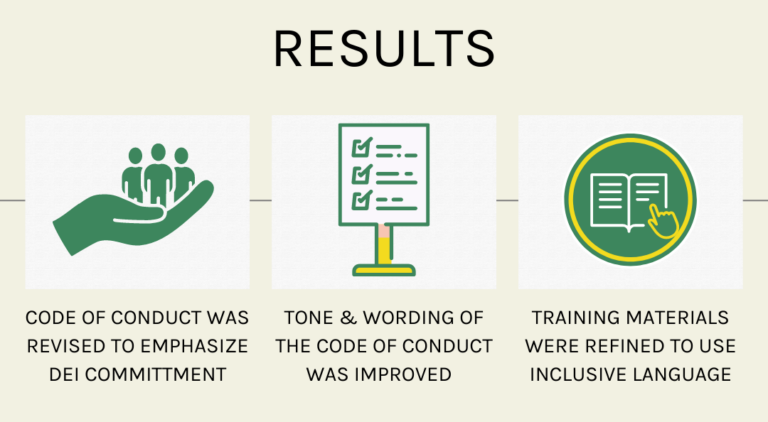 RESULTS

CODE OF CONDUCT WAS REVISED TO EMPHASIZE DEI COMMITTMENT

TONE & WORDING OF THE CODE OF CONDUCT WAS IMPROVED

TRAINING MATERIALS WERE REFINED TO USE INCLUSIVE LANGUAGE